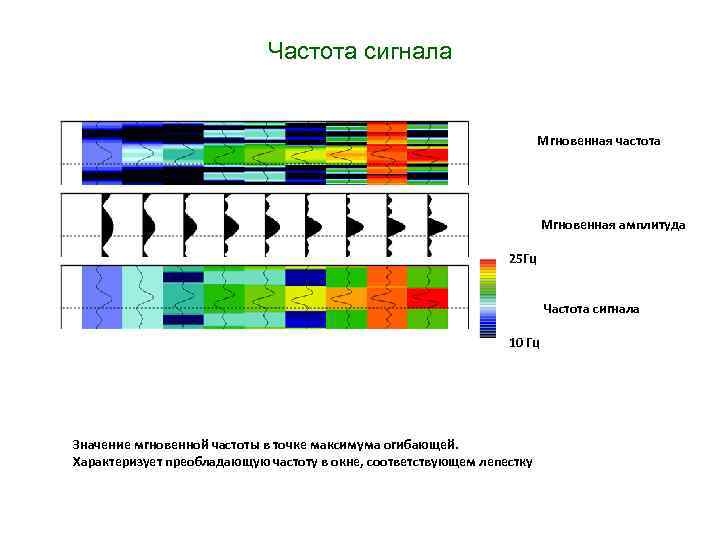 Частота сигнала

Мгновенная частота

Мгновенная амплитуда

25Гц

Частота сигнала

10 Гц

Значение мгновенной частоты в точке максимума огибающей. Характеризует преобладающую частоту в окне, соответствующем лепестку